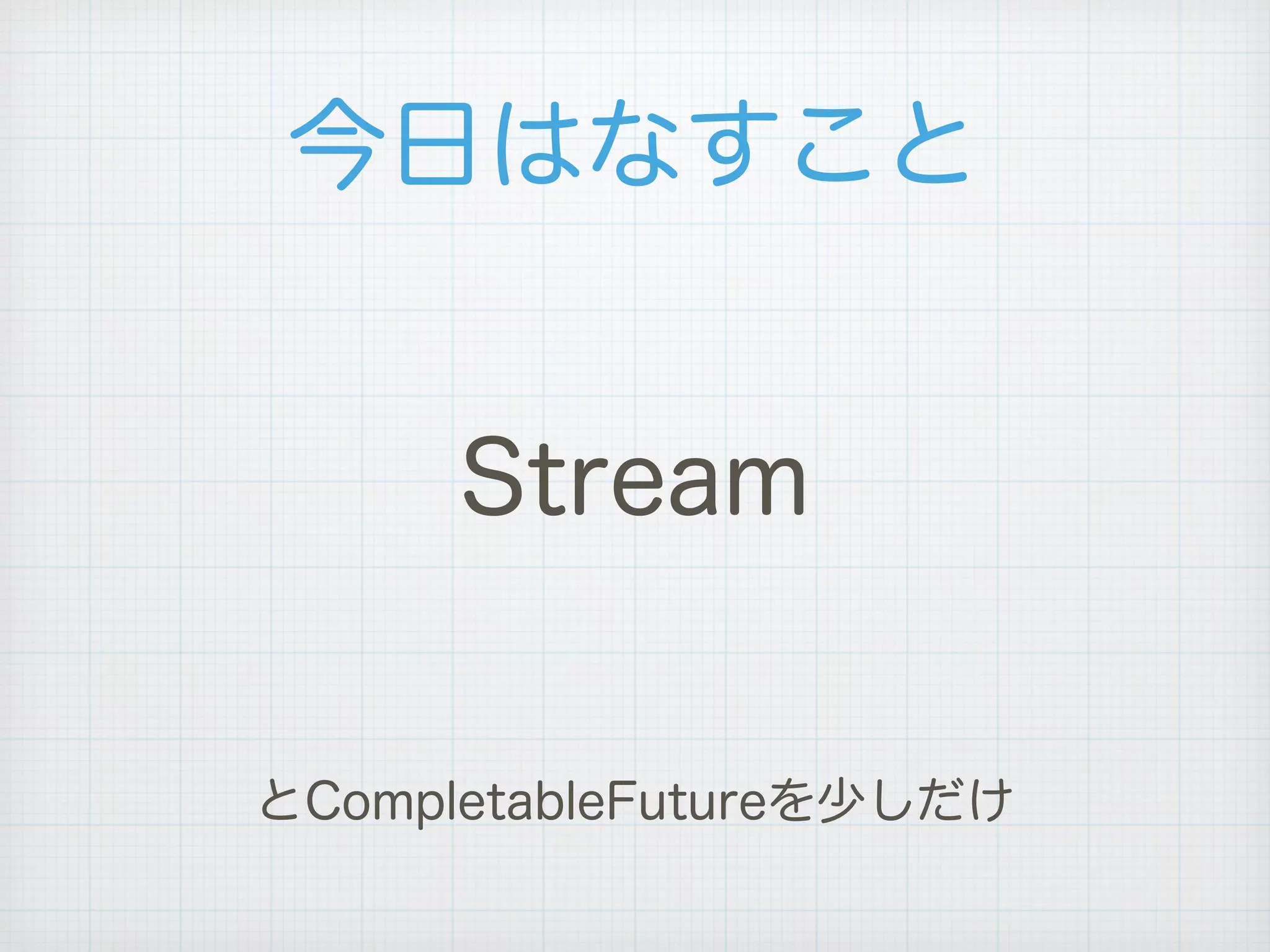 今日はなすこと

Stream

とCompletableFutureを少しだけ